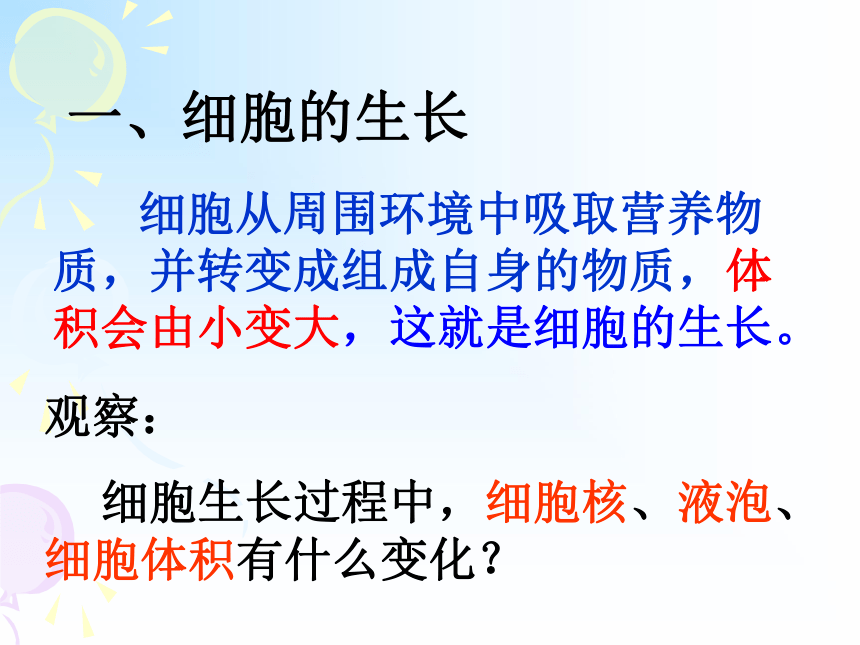 一、细胞的生长

细胞从周围环境中吸取营养物质，并转变成组成自身的物质，体积会由小变大，这就是细胞的生长。

观察：

细胞生长过程中，细胞核、液泡、细胞体积有什么变化？